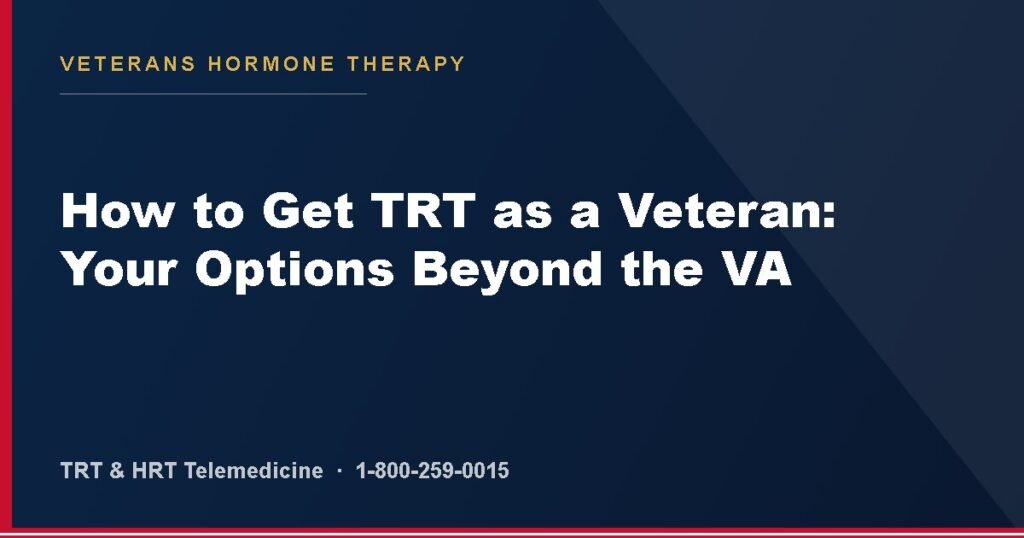 VETERANS HORMONE THERAPY

How to Get TRT as a Veteran: Your Options Beyond the VA

TRT & HRT Telemedicine · 1-800-259-0015